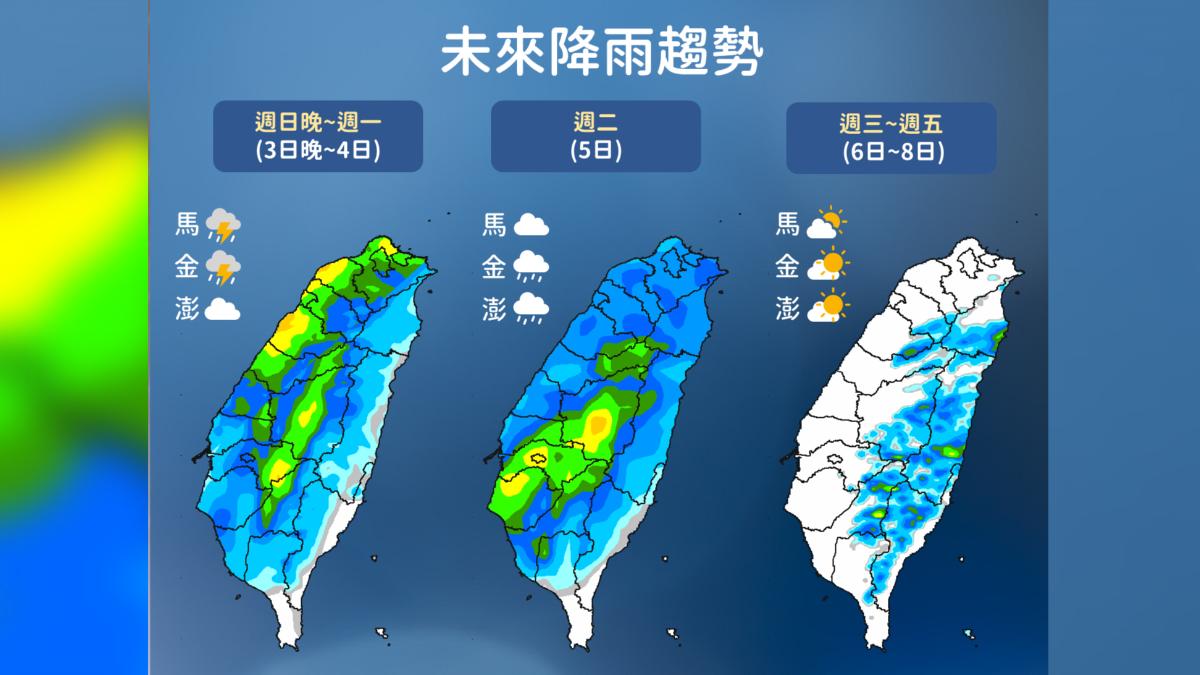 未來降雨趨勢

週日晚~週一
(3日晚~4日)

馬
金
澎

週二
(5日)

馬
金
澎

週三~週五
(6日~8日)

馬
金
澎